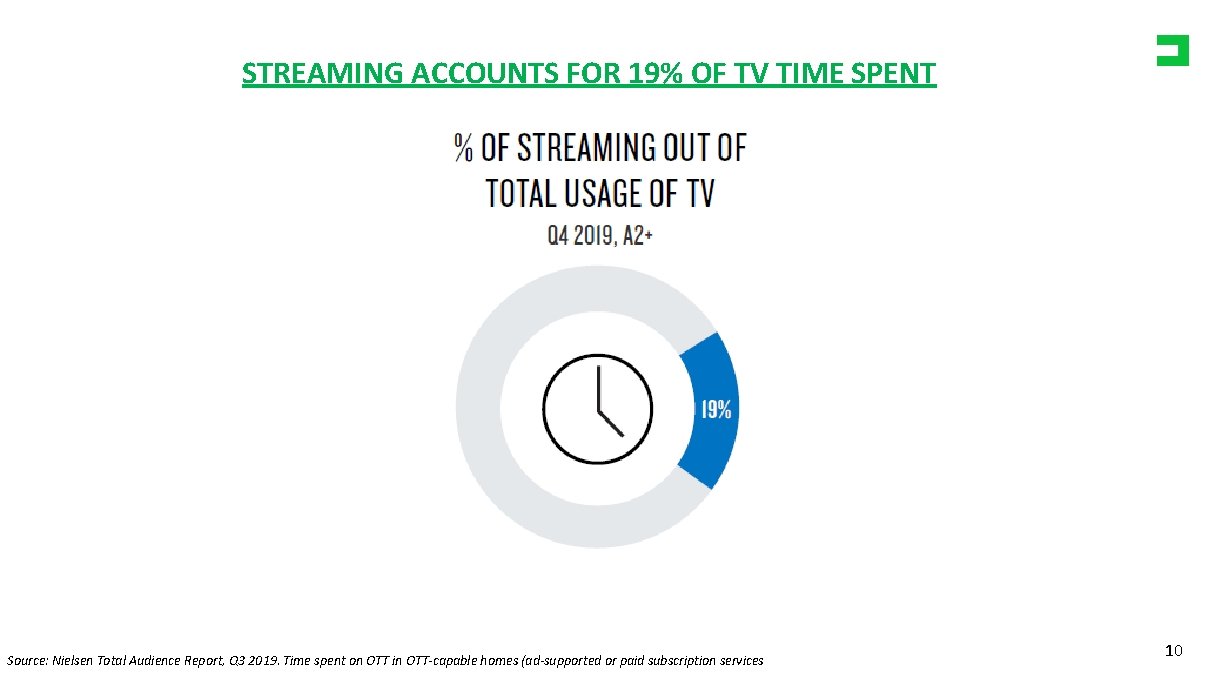 STREAMING ACCOUNTS FOR 19% OF TV TIME SPENT

% OF STREAMING OUT OF TOTAL USAGE OF TV

Q4 2019, A2+

19%

Source: Nielsen Total Audience Report, Q3 2019. Time spent on OTT in OTT-capable homes (ad-supported or paid subscription services

10